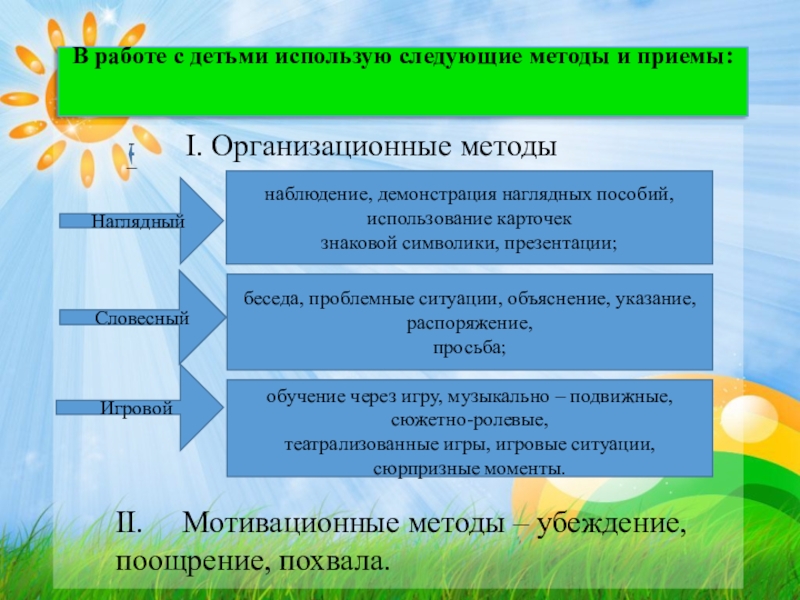 В работе с детьми использую следующие методы и приемы:

I. Организационные методы

Наглядный

наблюдение, демонстрация наглядных пособий, использование карточек знаковой символики, презентации;

Словесный

беседа, проблемные ситуации, объяснение, указание, распоряжение, просьба;

Игровой

обучение через игру, музыкально – подвижные, сюжетно-ролевые, театрализованные игры, игровые ситуации, сюрпризные моменты.

II. Мотивационные методы – убеждение, поощрение, похвала.